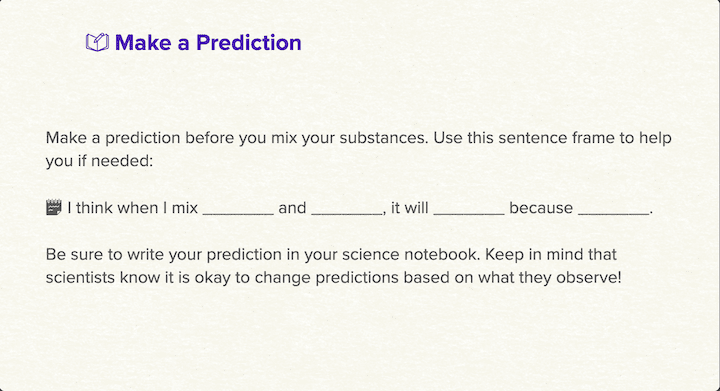 Make a Prediction

Make a prediction before you mix your substances. Use this sentence frame to help you if needed:

I think when I mix ________ and ________, it will ________ because ________.

Be sure to write your prediction in your science notebook. Keep in mind that scientists know it is okay to change predictions based on what they observe!